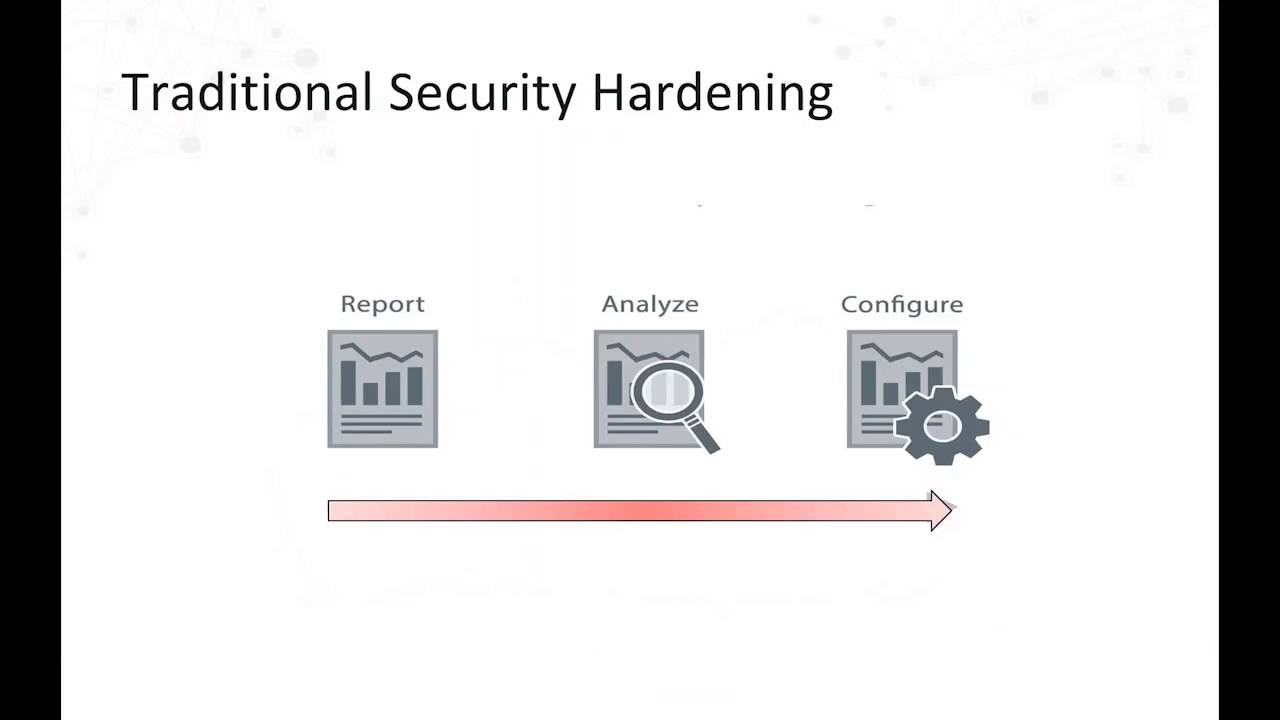 Traditional Security Hardening

Report

Analyze

Configure